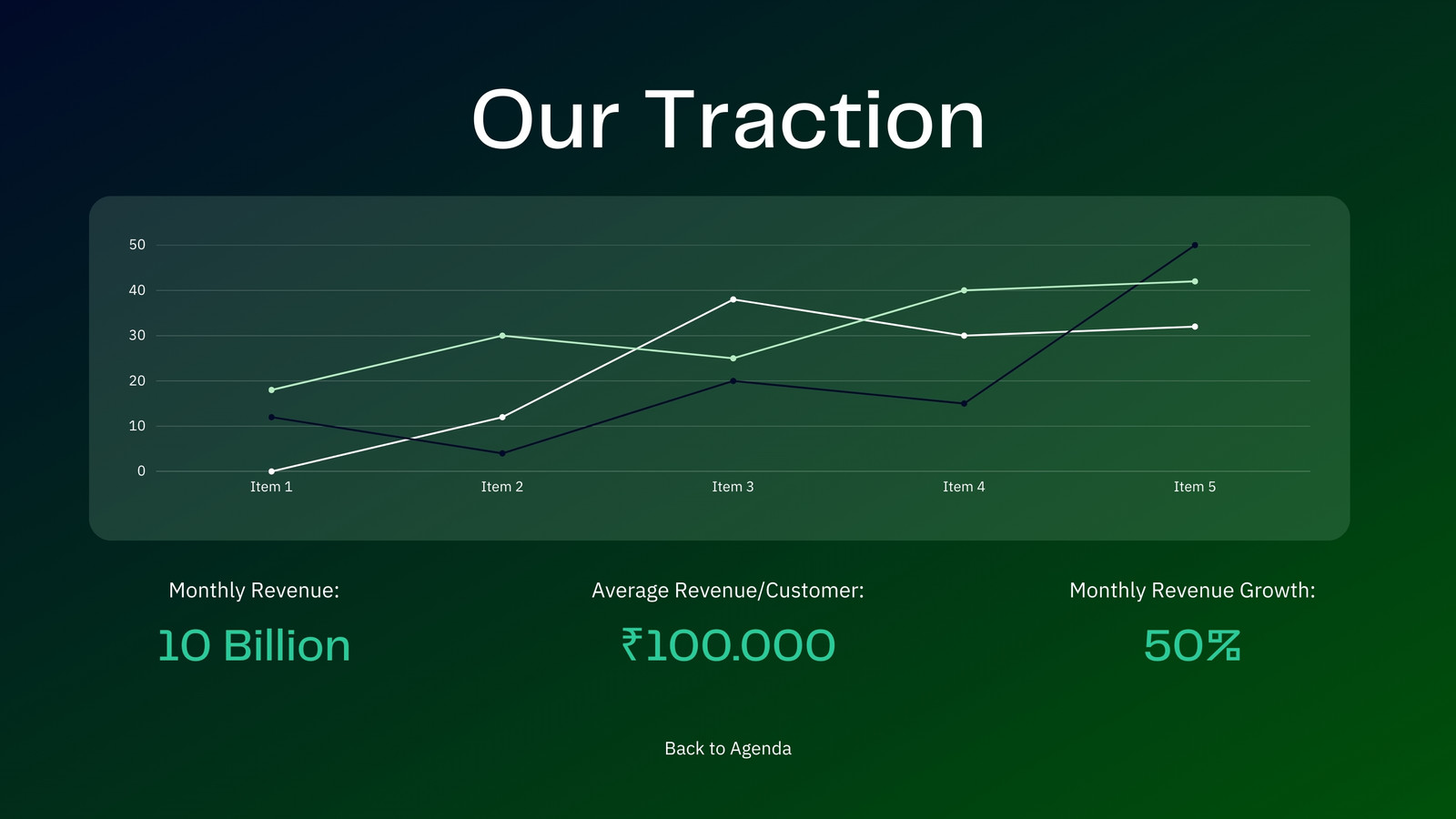 Our Traction

50
40
30
20
10
0

Item 1
Item 2
Item 3
Item 4
Item 5

Monthly Revenue:
10 Billion

Average Revenue/Customer:
₹100.000

Monthly Revenue Growth:
50%

Back to Agenda